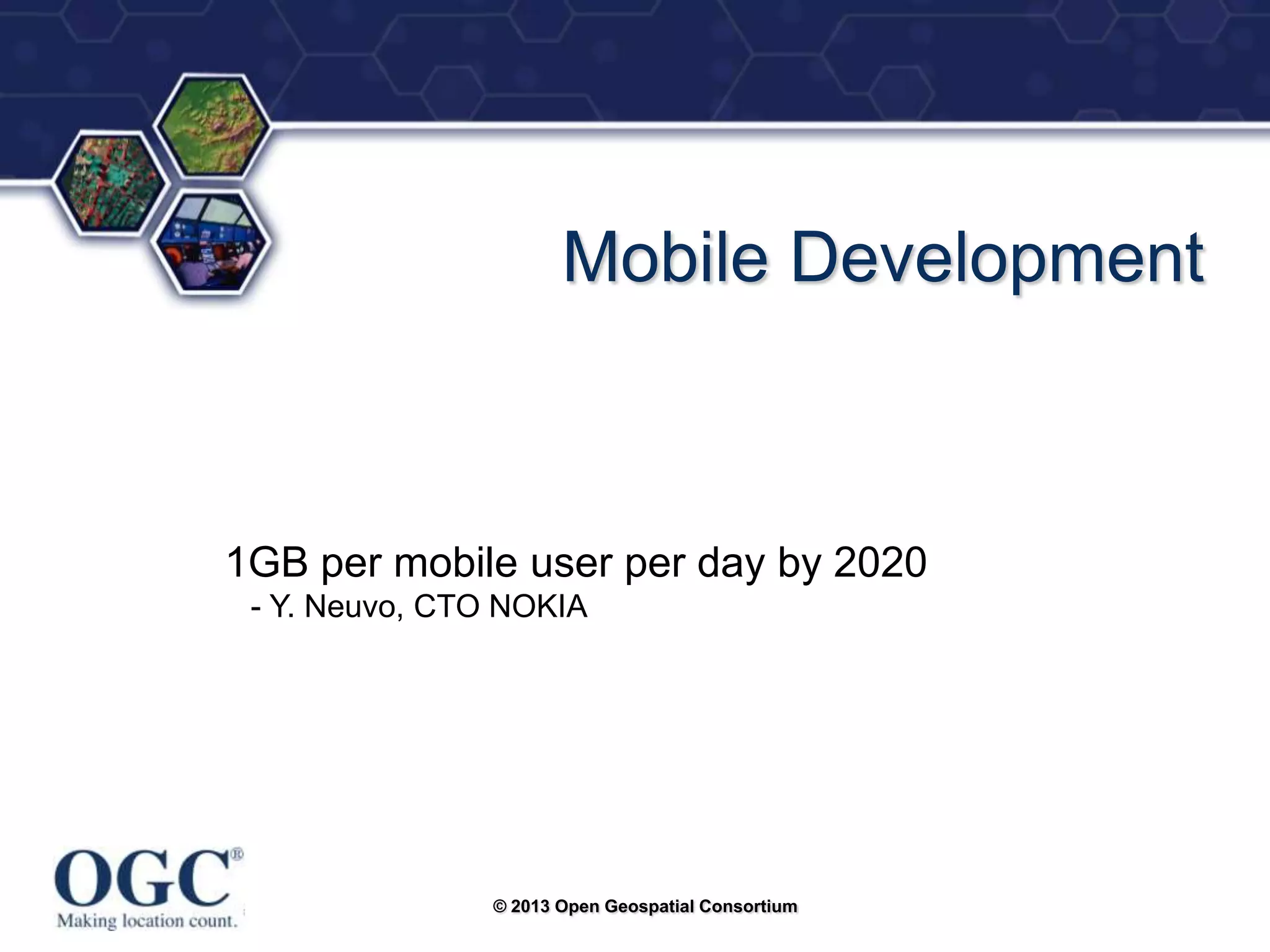 Mobile Development

1GB per mobile user per day by 2020
- Y. Neuvo, CTO NOKIA

OGC®
Making location count.

© 2013 Open Geospatial Consortium